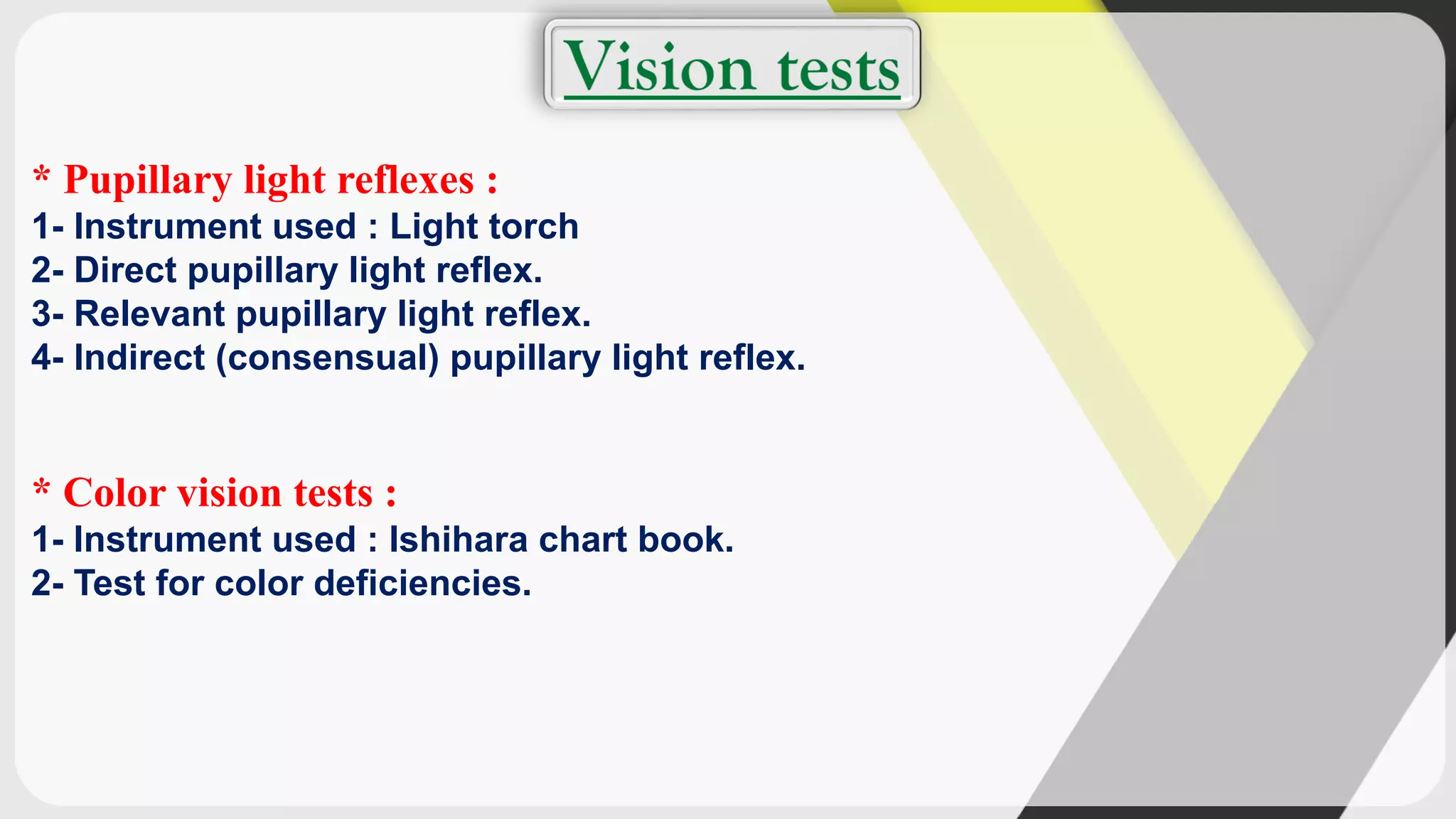 Vision tests

* Pupillary light reflexes :
1- Instrument used : Light torch
2- Direct pupillary light reflex.
3- Relevant pupillary light reflex.
4- Indirect (consensual) pupillary light reflex.

* Color vision tests :
1- Instrument used : Ishihara chart book.
2- Test for color deficiencies.